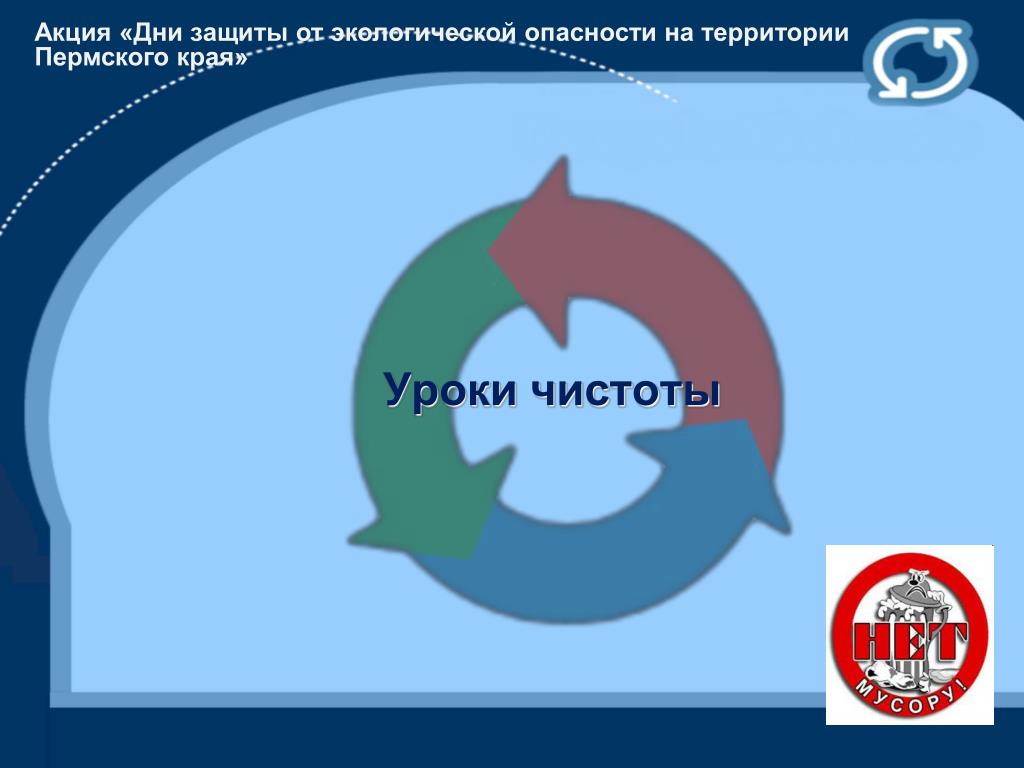 Акция «Дни защиты от экологической опасности на территории Пермского края»

Уроки чистоты

НЕТ
МУСОРУ!